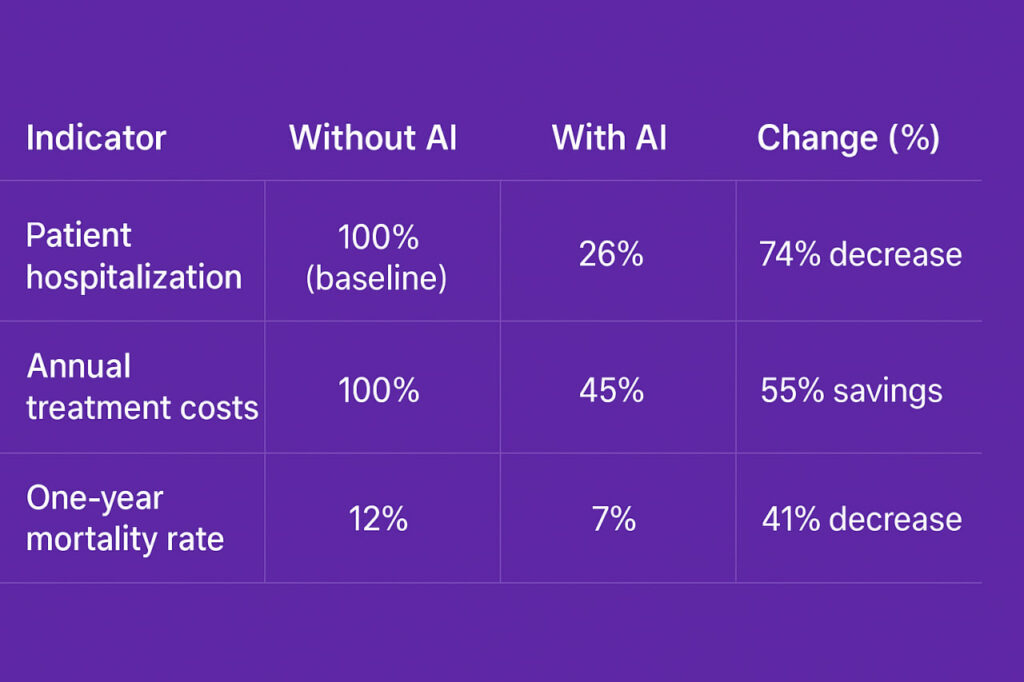 | Indicator | Without AI | With AI | Change (%) |
|---|---|---|---|
| Patient hospitalization | 100% (baseline) | 26% | 74% decrease |
| Annual treatment costs | 100% | 45% | 55% savings |
| One-year mortality rate | 12% | 7% | 41% decrease |